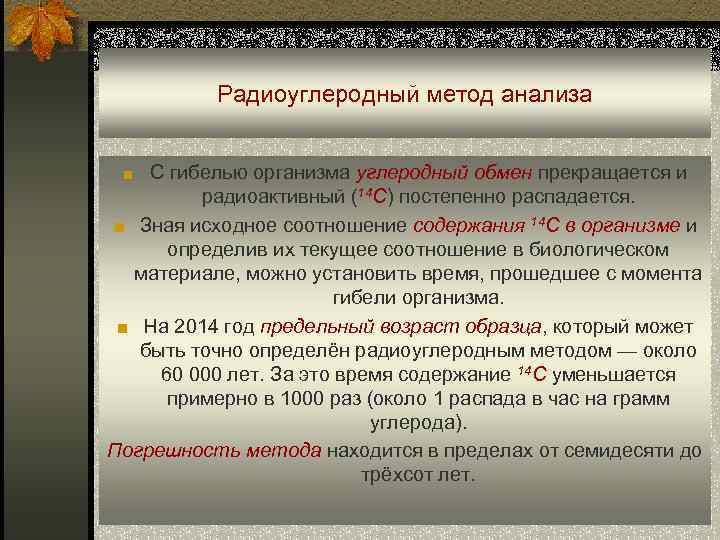 Радиоуглеродный метод анализа

С гибелью организма углеродный обмен прекращается и радиоактивный ($^{14}C$) постепенно распадается.

Зная исходное соотношение содержания $^{14}C$ в организме и определив их текущее соотношение в биологическом материале, можно установить время, прошедшее с момента гибели организма.

На 2014 год предельный возраст образца, который может быть точно определён радиоуглеродным методом — около 60 000 лет. За это время содержание $^{14}C$ уменьшается примерно в 1000 раз (около 1 распада в час на грамм углерода).

Погрешность метода находится в пределах от семидесяти до трёхсот лет.